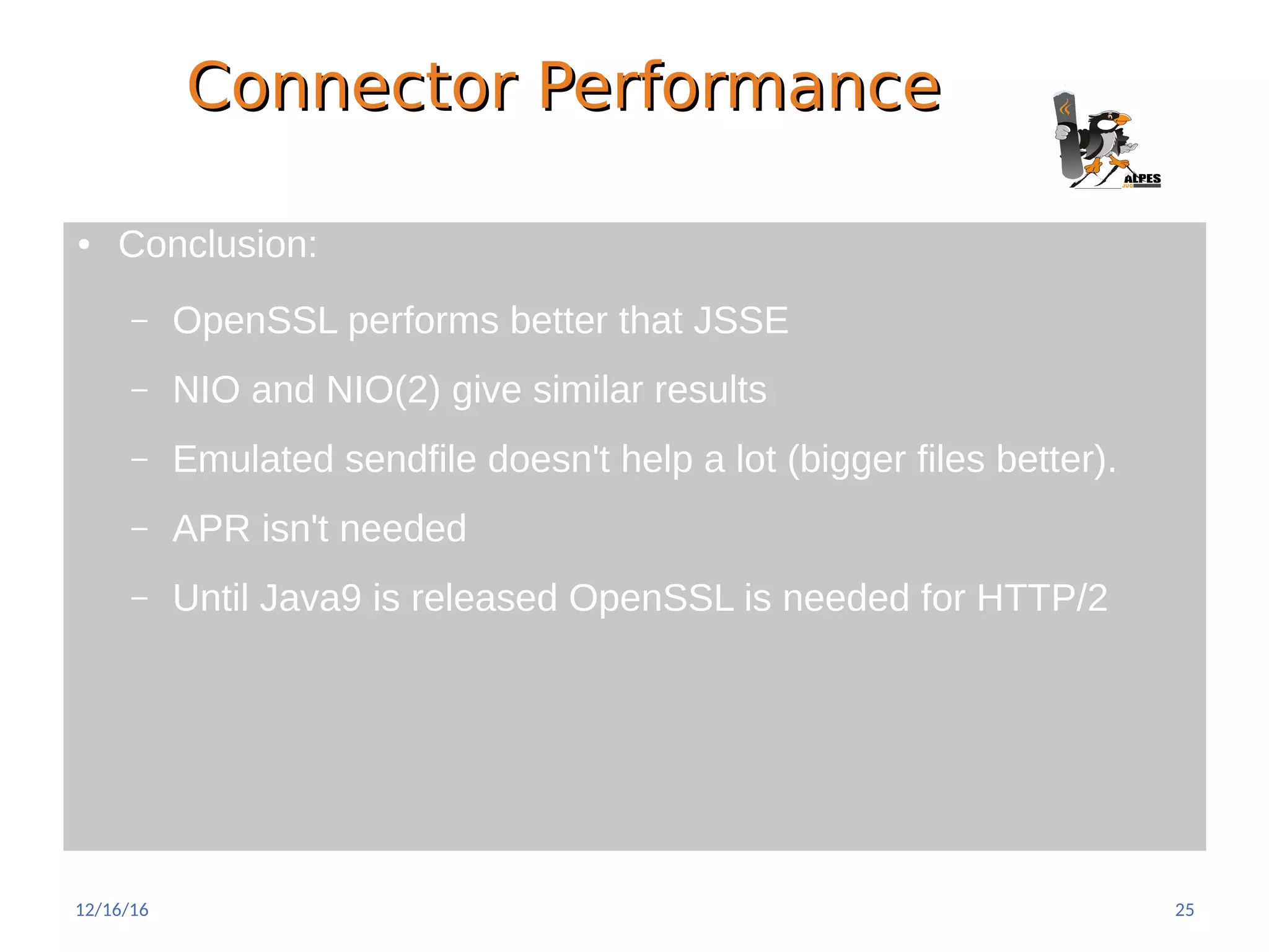 Connector Performance

ALPES JUG

• Conclusion:

– OpenSSL performs better that JSSE

– NIO and NIO(2) give similar results

– Emulated sendfile doesn't help a lot (bigger files better).

– APR isn't needed

– Until Java9 is released OpenSSL is needed for HTTP/2

12/16/16

25